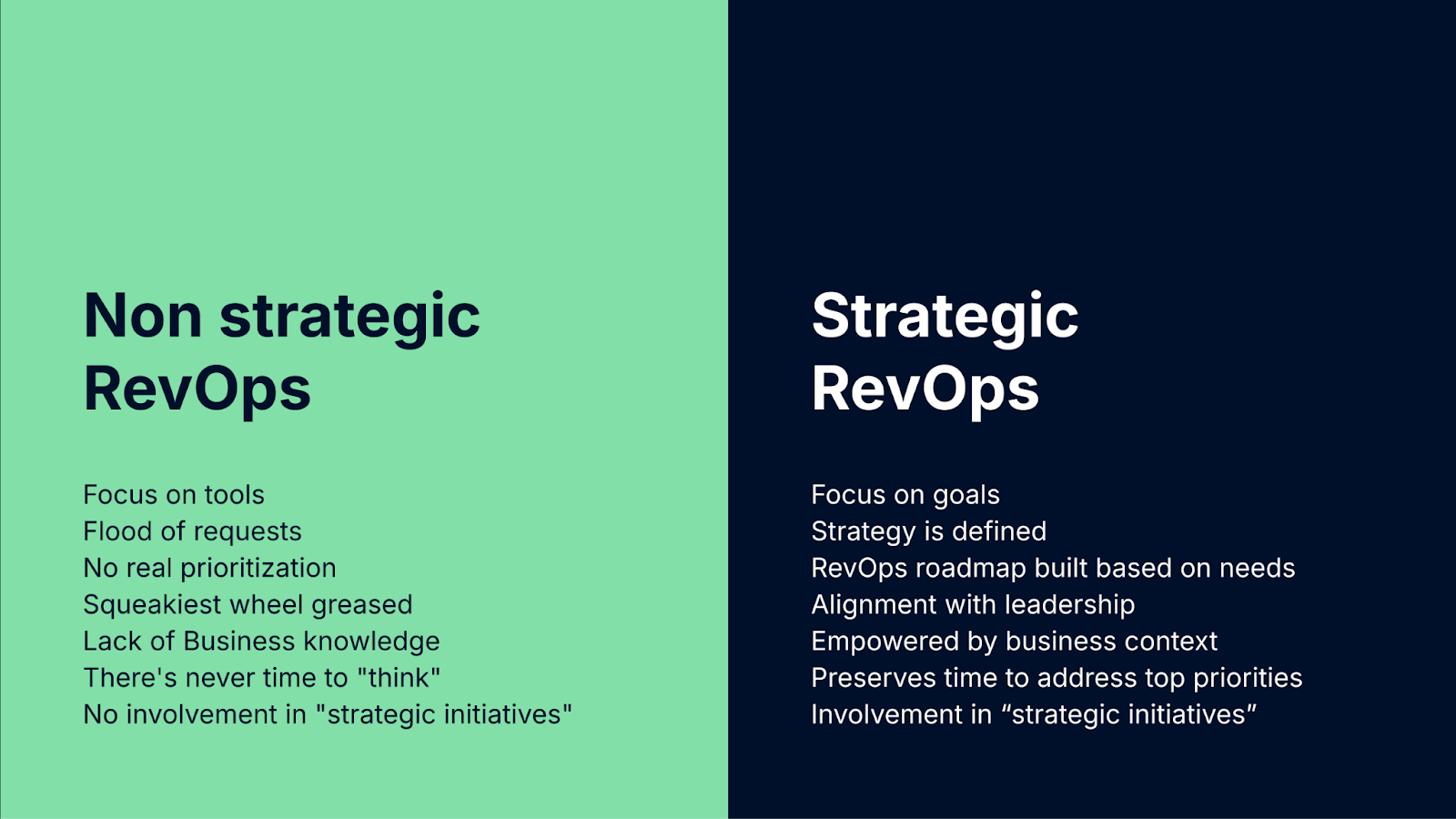 Non strategic RevOps

Focus on tools
Flood of requests
No real prioritization
Squeakiest wheel greased
Lack of Business knowledge
There's never time to "think"
No involvement in "strategic initiatives"

Strategic RevOps

Focus on goals
Strategy is defined
RevOps roadmap built based on needs
Alignment with leadership
Empowered by business context
Preserves time to address top priorities
Involvement in “strategic initiatives”